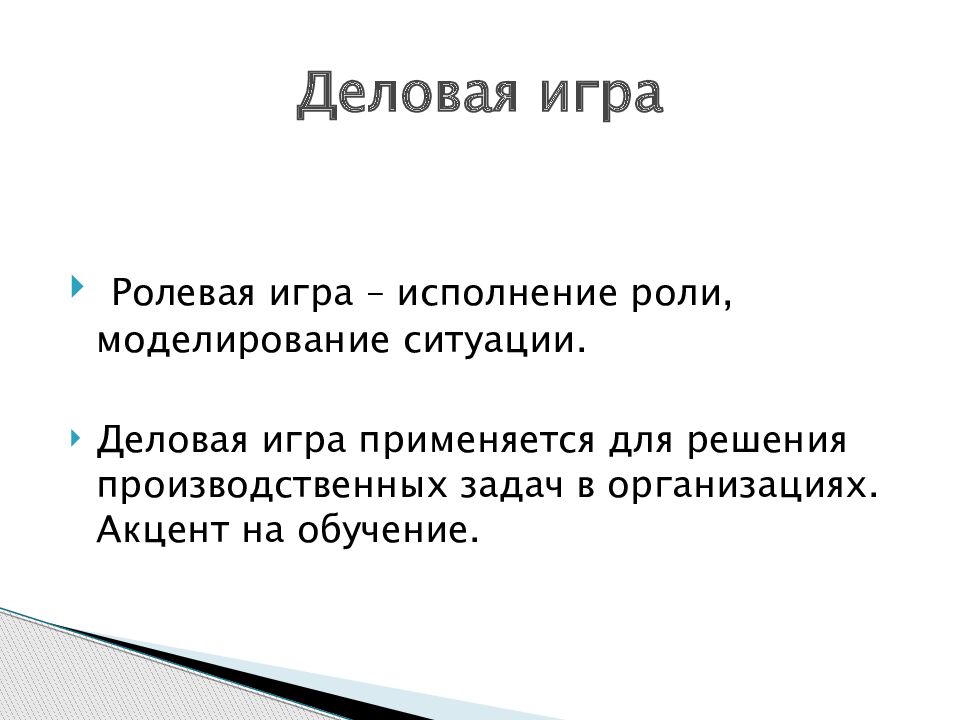 Деловая игра

Ролевая игра – исполнение роли, моделирование ситуации.

Деловая игра применяется для решения производственных задач в организациях. Акцент на обучение.